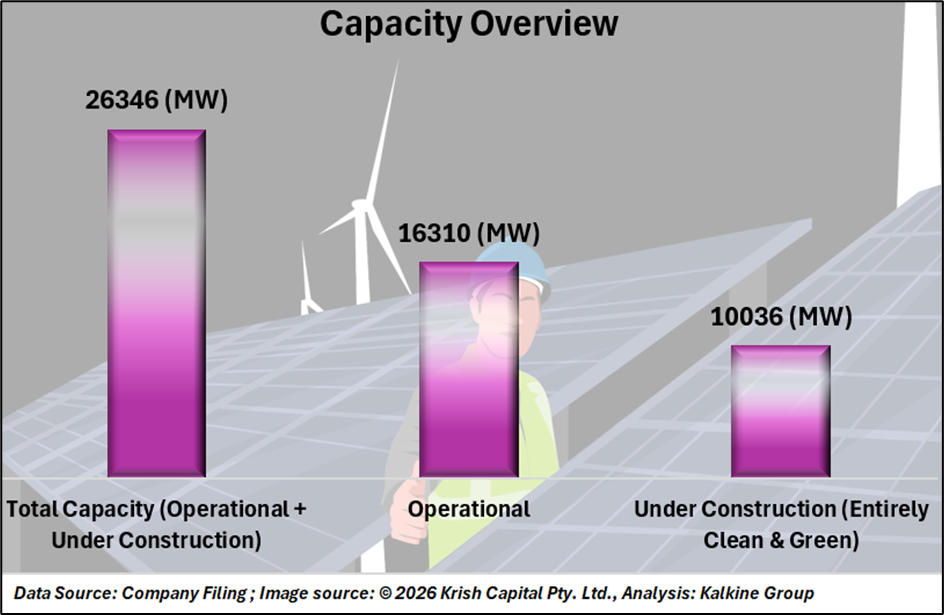 Capacity Overview

26346 (MW)

16310 (MW)

10036 (MW)

Total Capacity (Operational + Under Construction)

Operational

Under Construction (Entirely Clean & Green)

Data Source: Company Filing ; Image source: © 2026 Krish Capital Pty. Ltd., Analysis: Kalkine Group